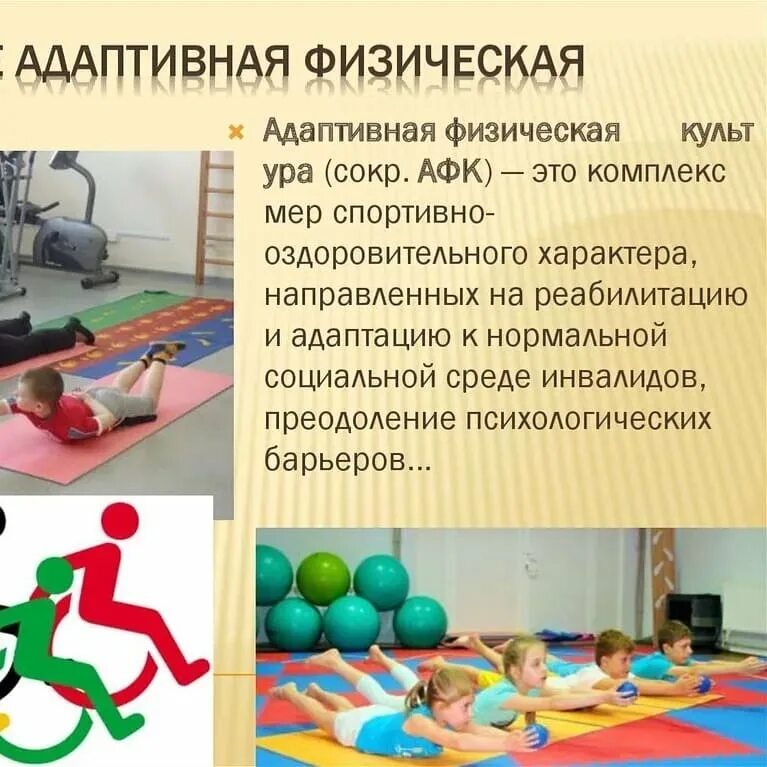 Е АДАПТИВНАЯ ФИЗИЧЕСКАЯ

Адаптивная физическая культ ура (сокр. АФК) — это комплекс мер спортивно-оздоровительного характера, направленных на реабилитацию и адаптацию к нормальной социальной среде инвалидов, преодоление психологических барьеров...